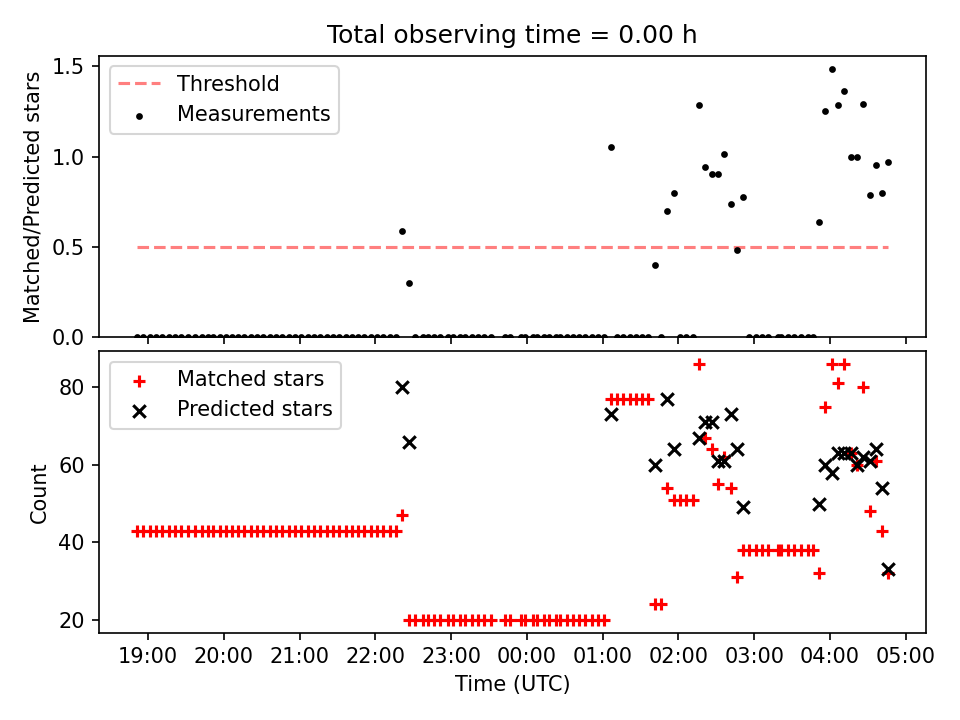 Total observing time = 0.00 h

Threshold
Measurements

Matched/Predicted stars

1.5
1.0
0.5
0.0

Matched stars
Predicted stars

Count

80
60
40
20

19:00 20:00 21:00 22:00 23:00 00:00 01:00 02:00 03:00 04:00 05:00

Time (UTC)